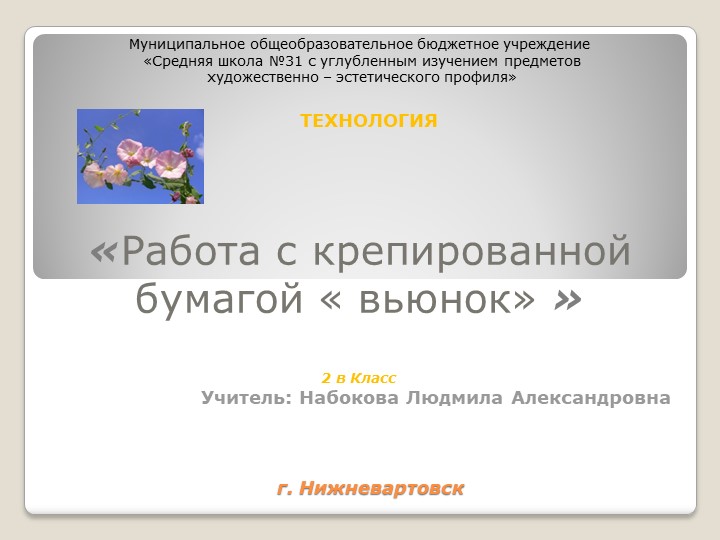 Муниципальное общеобразовательное бюджетное учреждение «Средняя школа №31 с углубленным изучением предметов художественно – эстетического профиля»

ТЕХНОЛОГИЯ

«Работа с крепированной бумагой « вьюнок» »

2 в Класс

Учитель: Набокова Людмила Александровна

г. Нижневартовск